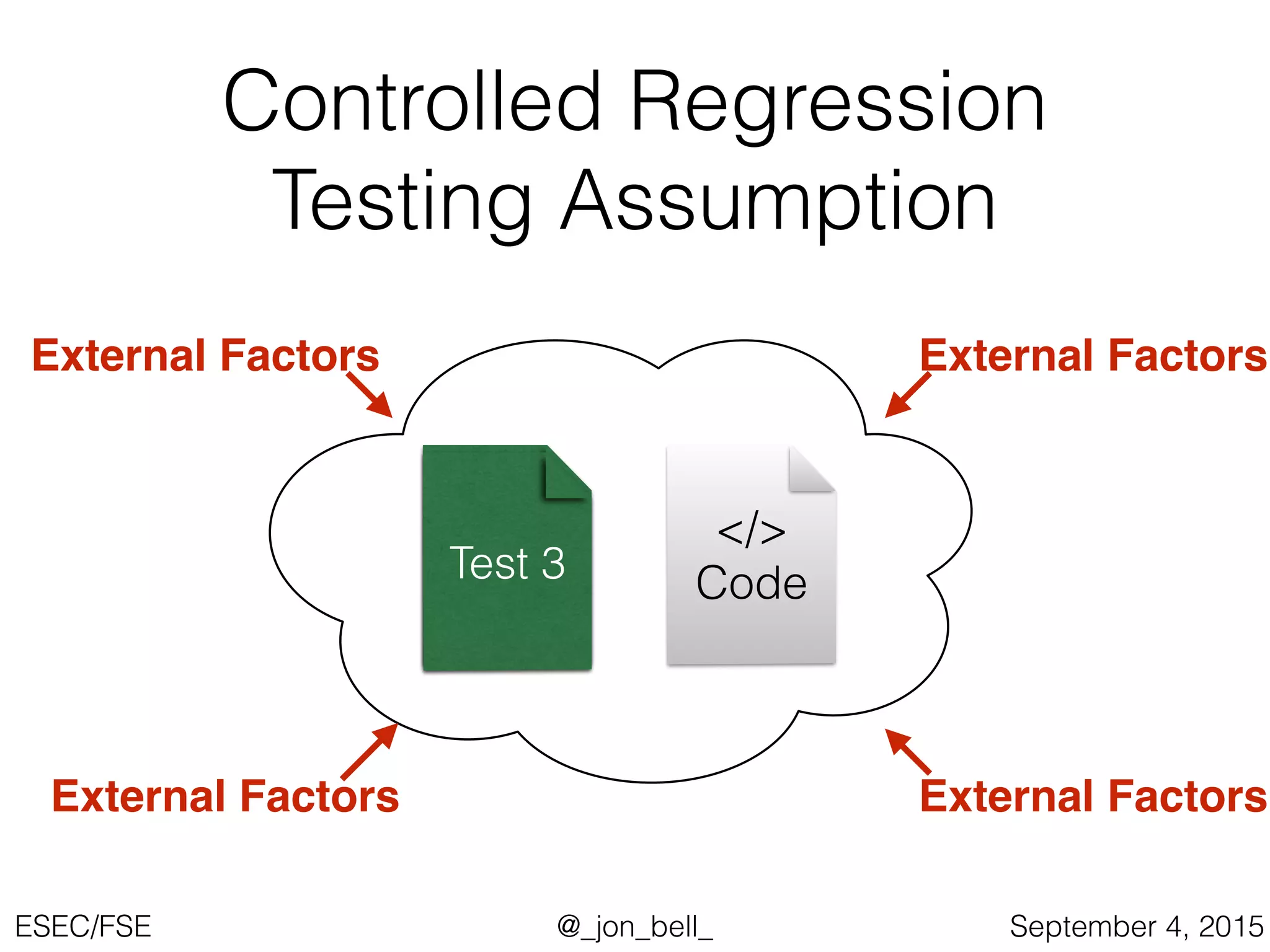 Controlled Regression Testing Assumption

External Factors

External Factors

Test 3

</>
Code

External Factors

External Factors

ESEC/FSE

@_jon_bell_

September 4, 2015